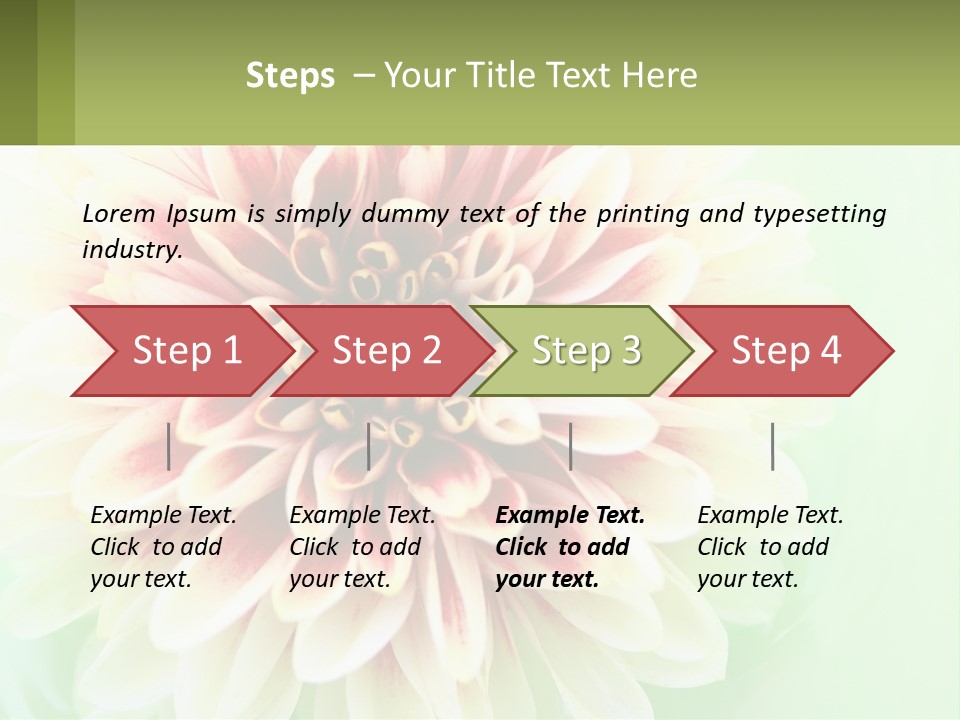 Steps – Your Title Text Here

Lorem Ipsum is simply dummy text of the printing and typesetting industry.

Step 1

Step 2

Step 3

Step 4

Example Text. Click to add your text.

Example Text. Click to add your text.

Example Text. Click to add your text.

Example Text. Click to add your text.